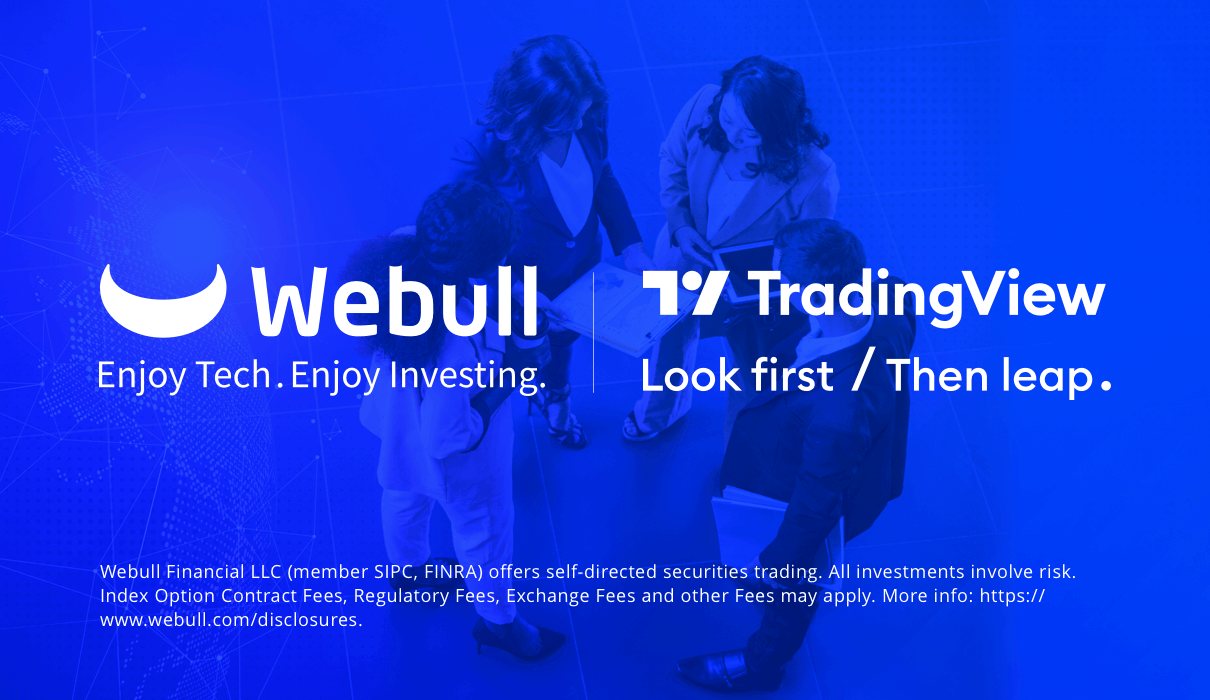 Webull
Enjoy Tech. Enjoy Investing.

TradingView
Look first / Then leap.

Webull Financial LLC (member SIPC, FINRA) offers self-directed securities trading. All investments involve risk. Index Option Contract Fees, Regulatory Fees, Exchange Fees and other Fees may apply. More info: https://www.webull.com/disclosures.